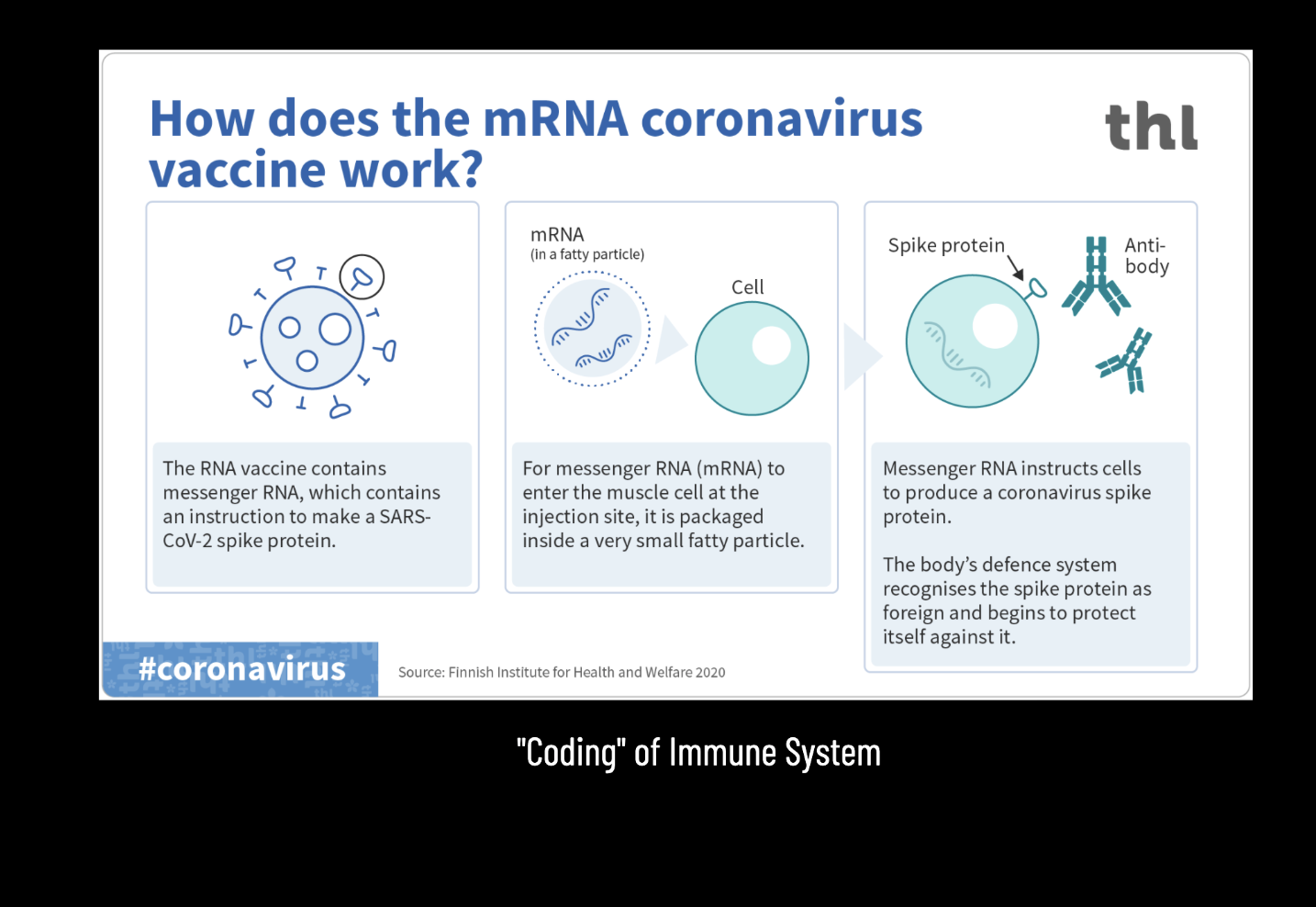 How does the mRNA coronavirus vaccine work?

thl

The RNA vaccine contains messenger RNA, which contains an instruction to make a SARS-CoV-2 spike protein.

mRNA
(in a fatty particle)

Cell

For messenger RNA (mRNA) to enter the muscle cell at the injection site, it is packaged inside a very small fatty particle.

Spike protein

Anti-body

Messenger RNA instructs cells to produce a coronavirus spike protein.

The body's defence system recognises the spike protein as foreign and begins to protect itself against it.

#coronavirus

Source: Finnish Institute for Health and Welfare 2020

"Coding" of Immune System